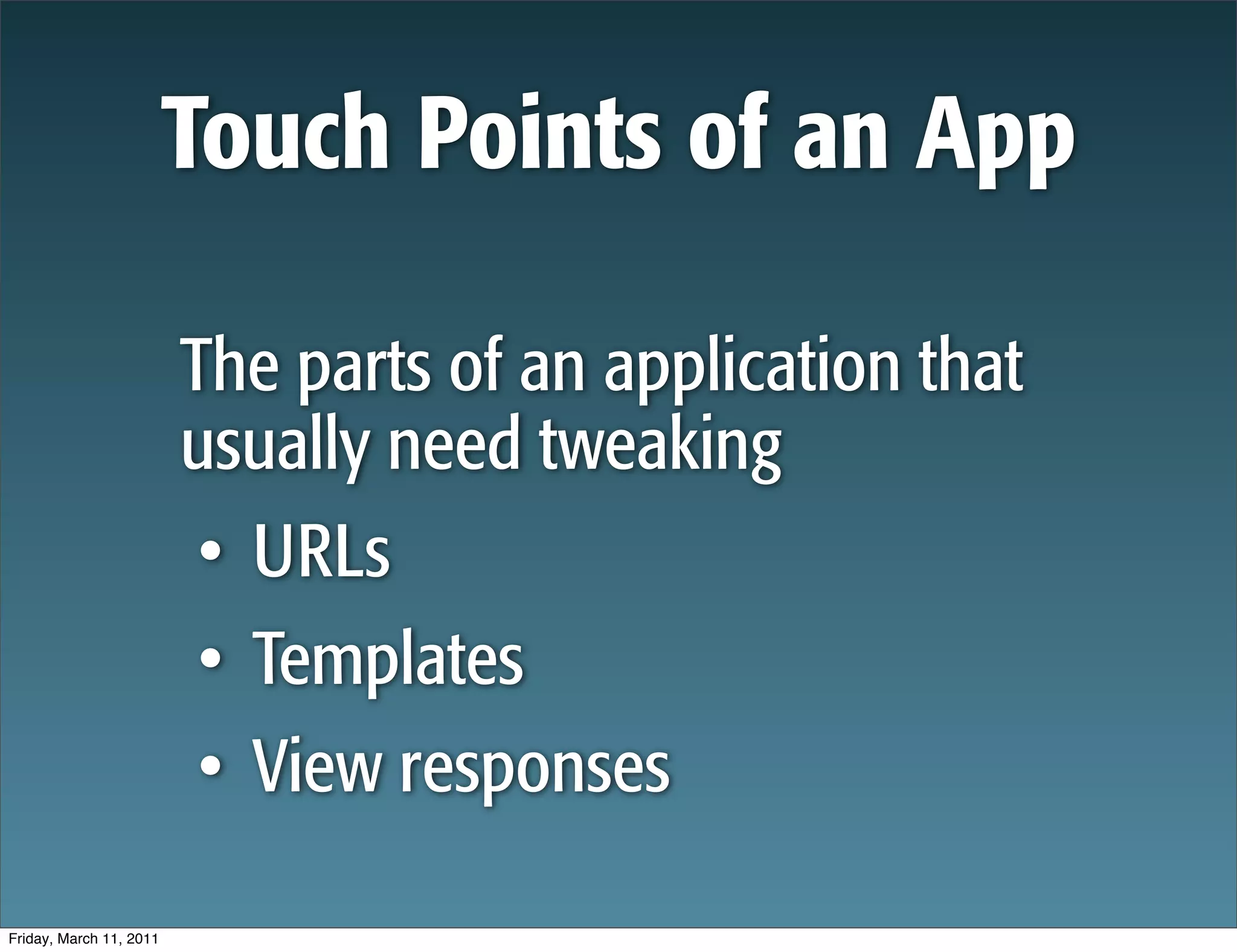 Touch Points of an App

The parts of an application that usually need tweaking

• URLs

• Templates

• View responses

Friday, March 11, 2011